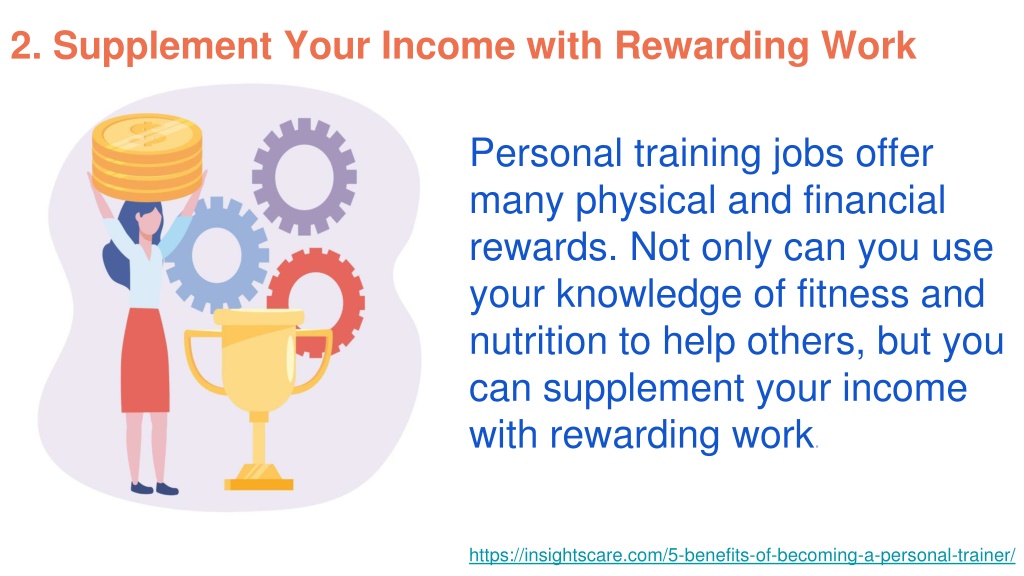 2. Supplement Your Income with Rewarding Work

Personal training jobs offer many physical and financial rewards. Not only can you use your knowledge of fitness and nutrition to help others, but you can supplement your income with rewarding work.

https://insightscare.com/5-benefits-of-becoming-a-personal-trainer/